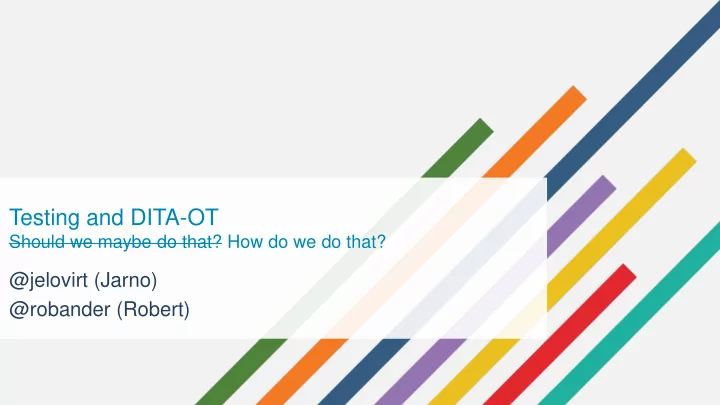 Testing and DITA-OT

~~Should we maybe do that?~~ How do we do that?

@jelovirt (Jarno)

@robander (Robert)